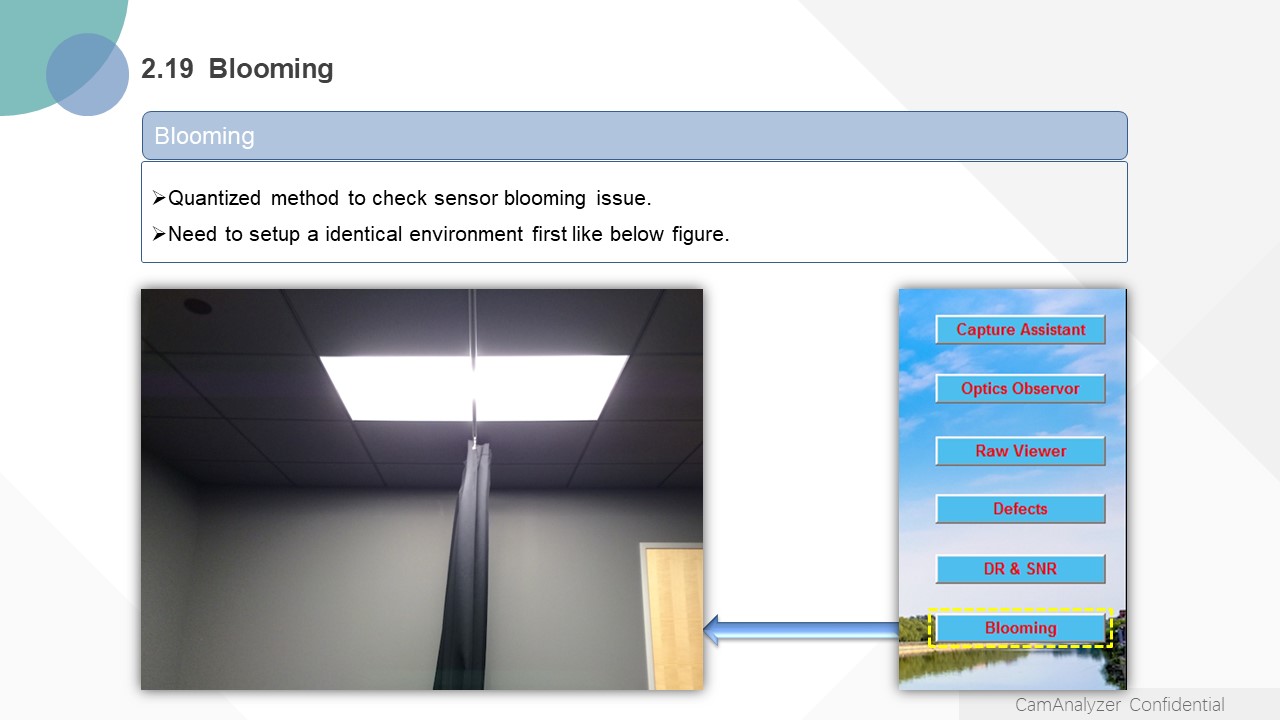 2.19 Blooming

Blooming

➢Quantized method to check sensor blooming issue.

➢Need to setup a identical environment first like below figure.

Capture Assistant

Optics Observor

Raw Viewer

Defects

DR & SNR

Blooming

CamAnalyzer Confidential